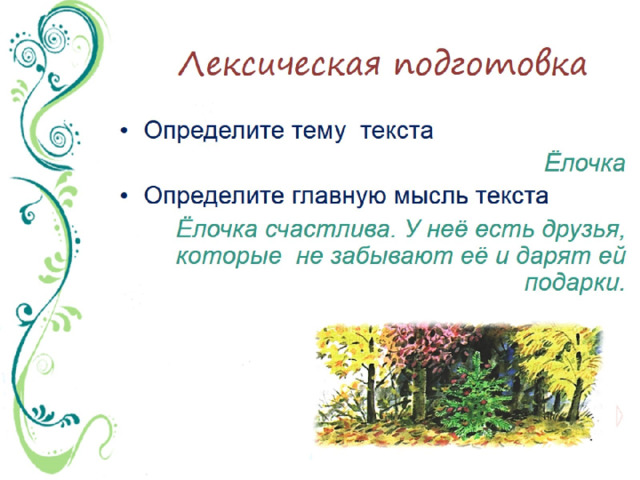 Лексическая подготовка

• Определите тему текста

Ёлочка

• Определите главную мысль текста

Ёлочка счастлива. У неё есть друзья, которые не забывают её и дарят ей подарки.